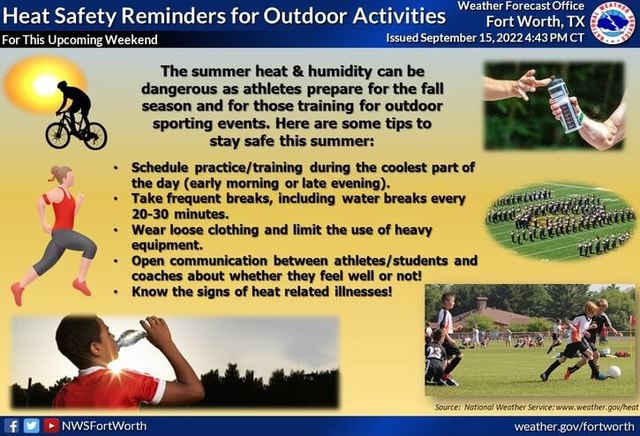 Heat Safety Reminders for Outdoor Activities
For This Upcoming Weekend

Weather Forecast Office
Fort Worth, TX
Issued September 15, 2022 4:43 PM CT

NATIONAL WEATHER SERVICE

The summer heat & humidity can be dangerous as athletes prepare for the fall season and for those training for outdoor sporting events. Here are some tips to stay safe this summer:

• Schedule practice/training during the coolest part of the day (early morning or late evening).
• Take frequent breaks, including water breaks every 20-30 minutes.
• Wear loose clothing and limit the use of heavy equipment.
• Open communication between athletes/students and coaches about whether they feel well or not!
• Know the signs of heat related illnesses!

23

Source: National Weather Service: www.weather.gov/heat

NWSFortWorth

weather.gov/fortworth